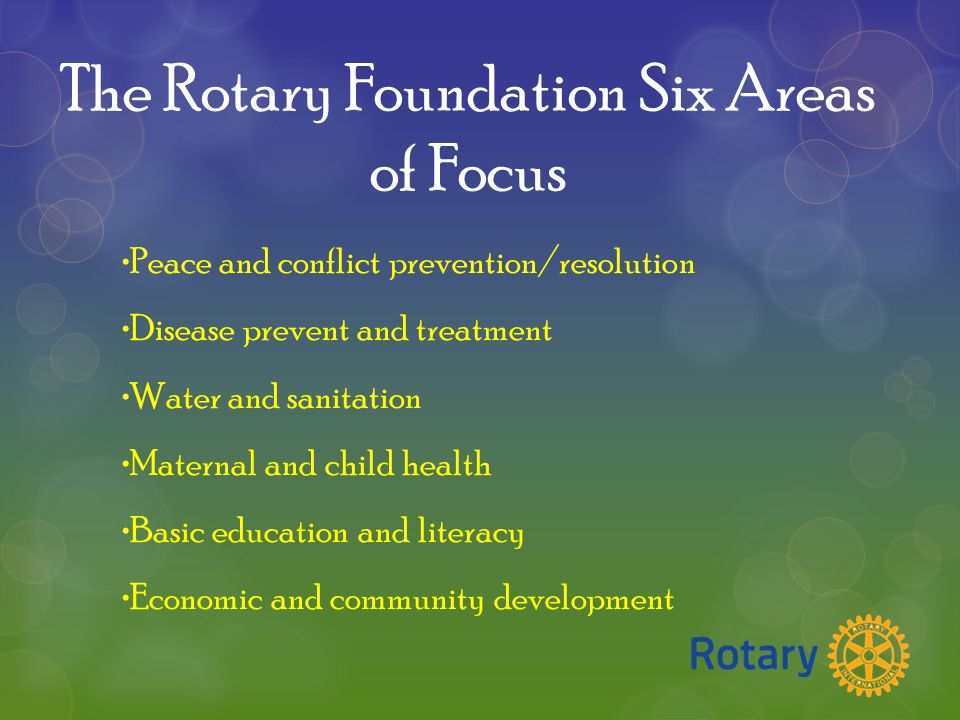 The Rotary Foundation Six Areas of Focus

•Peace and conflict prevention/resolution

•Disease prevent and treatment

•Water and sanitation

•Maternal and child health

•Basic education and literacy

•Economic and community development

Rotary

ROTARY INTERNATIONAL